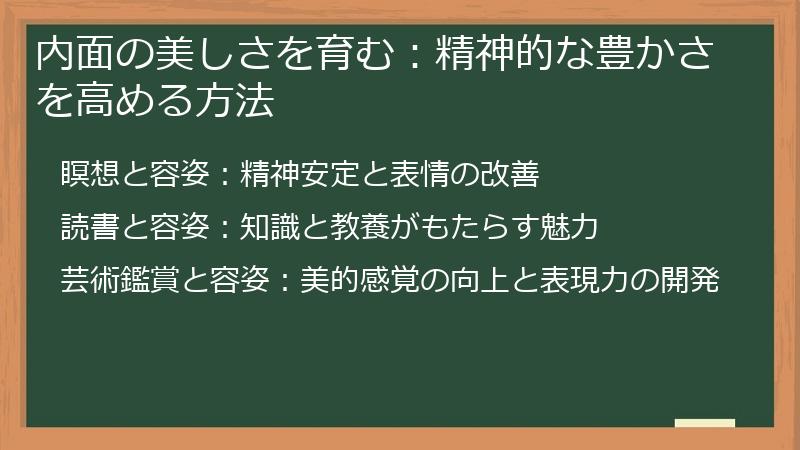 内面の美しさを育む：精神的な豊かさを高める方法

瞑想と容姿：精神安定と表情の改善

読書と容姿：知識と教養がもたらす魅力

芸術鑑賞と容姿：美的感覚の向上と表現力の開発